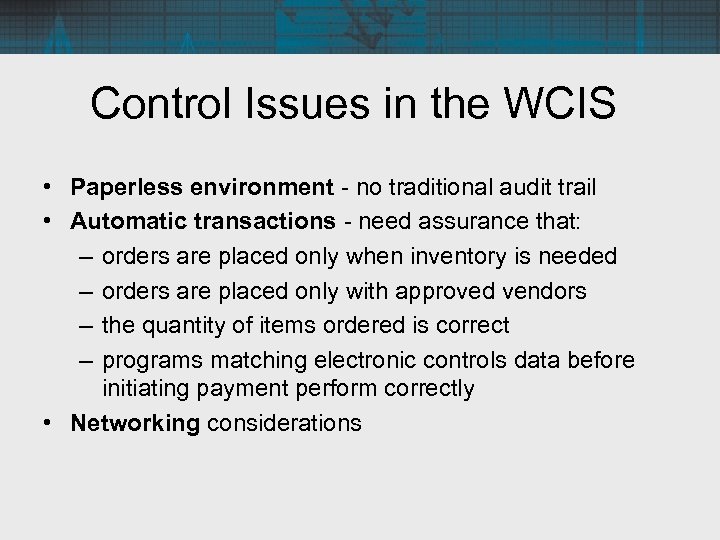 Control Issues in the WCIS

• Paperless environment - no traditional audit trail
• Automatic transactions - need assurance that:
– orders are placed only when inventory is needed
– orders are placed only with approved vendors
– the quantity of items ordered is correct
– programs matching electronic controls data before initiating payment perform correctly
• Networking considerations